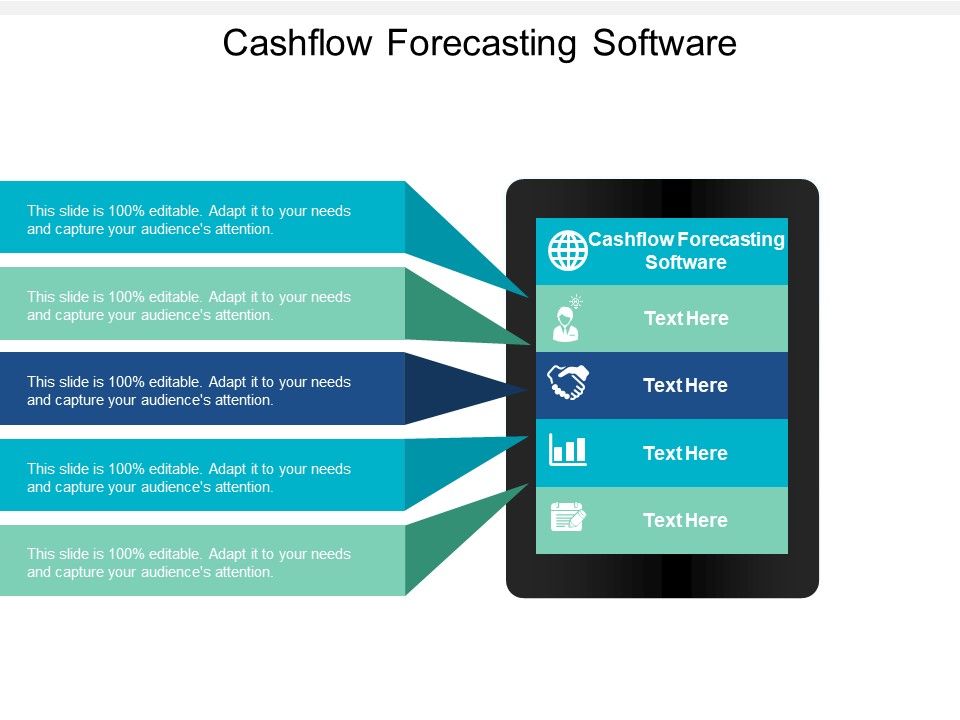 Cashflow Forecasting Software

This slide is 100% editable. Adapt it to your needs and capture your audience's attention.

This slide is 100% editable. Adapt it to your needs and capture your audience's attention.

This slide is 100% editable. Adapt it to your needs and capture your audience's attention.

This slide is 100% editable. Adapt it to your needs and capture your audience's attention.

This slide is 100% editable. Adapt it to your needs and capture your audience's attention.

Cashflow Forecasting Software

Text Here

Text Here

Text Here

Text Here